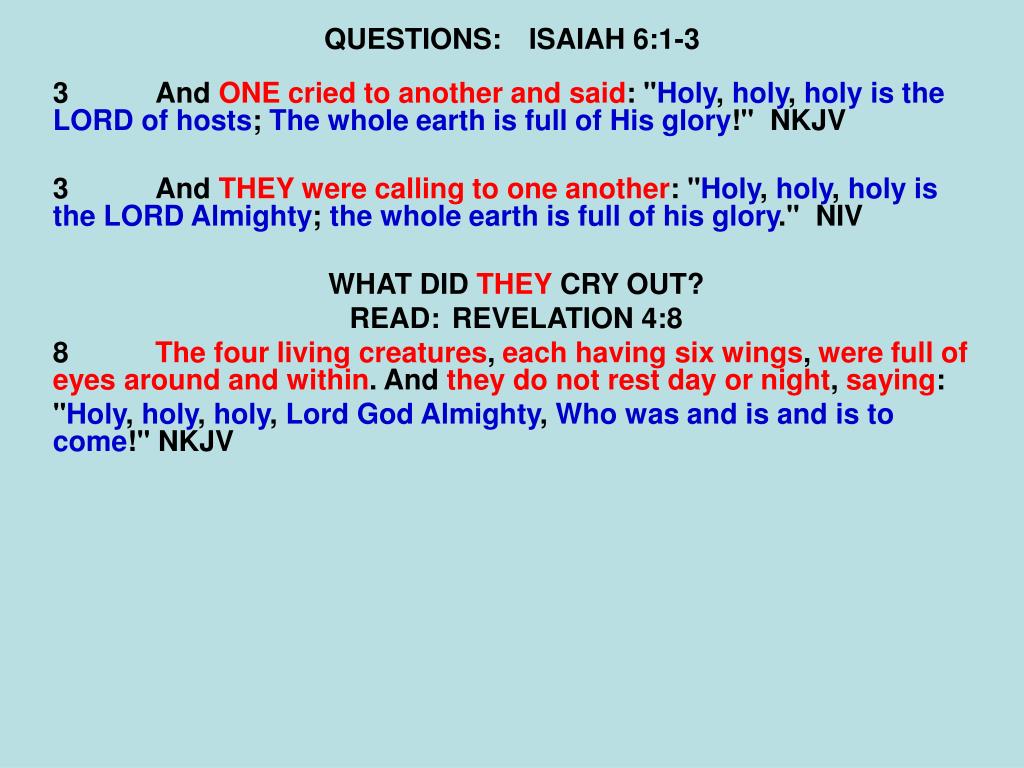 QUESTIONS: ISAIAH 6:1-3

3 And ONE cried to another and said: "Holy, holy, holy is the LORD of hosts; The whole earth is full of His glory!" NKJV

3 And THEY were calling to one another: "Holy, holy, holy is the LORD Almighty; the whole earth is full of his glory." NIV

WHAT DID THEY CRY OUT?
READ: REVELATION 4:8
8 The four living creatures, each having six wings, were full of eyes around and within. And they do not rest day or night, saying:
"Holy, holy, holy, Lord God Almighty, Who was and is and is to come!" NKJV